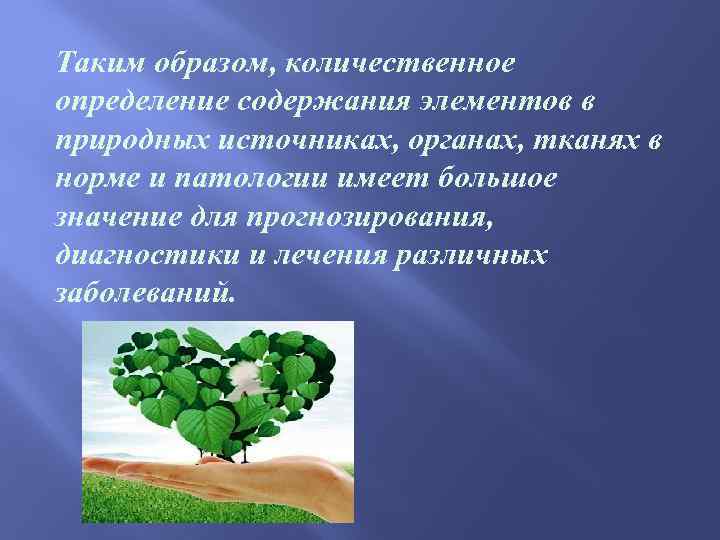 Таким образом, количественное определение содержания элементов в природных источниках, органах, тканях в норме и патологии имеет большое значение для прогнозирования, диагностики и лечения различных заболеваний.